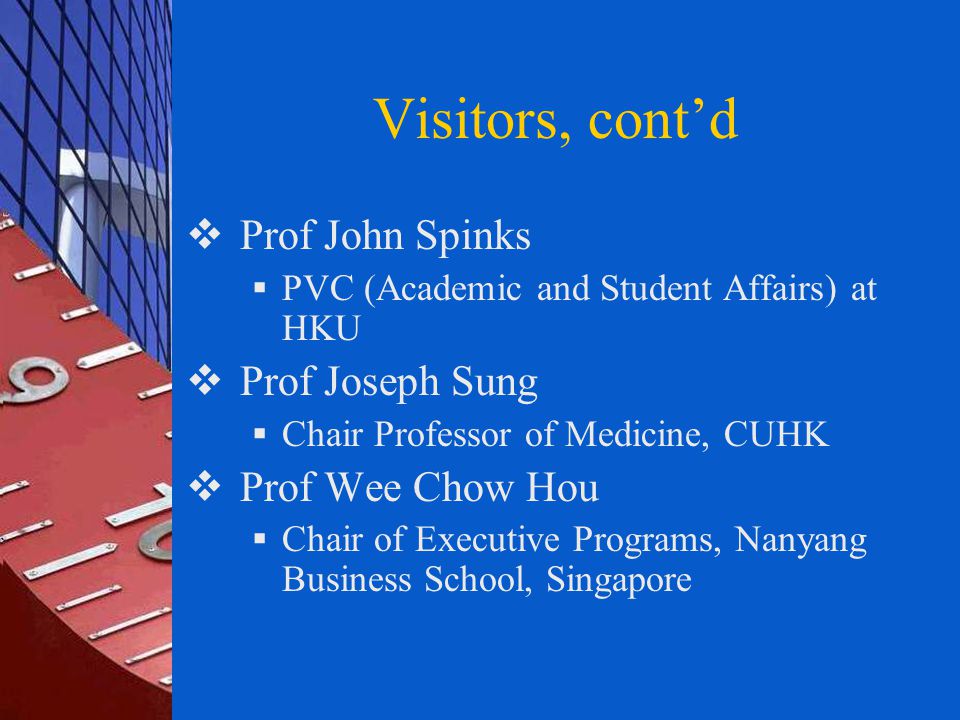 Visitors, cont’d

❖ Prof John Spinks
▪ PVC (Academic and Student Affairs) at HKU

❖ Prof Joseph Sung
▪ Chair Professor of Medicine, CUHK

❖ Prof Wee Chow Hou
▪ Chair of Executive Programs, Nanyang Business School, Singapore